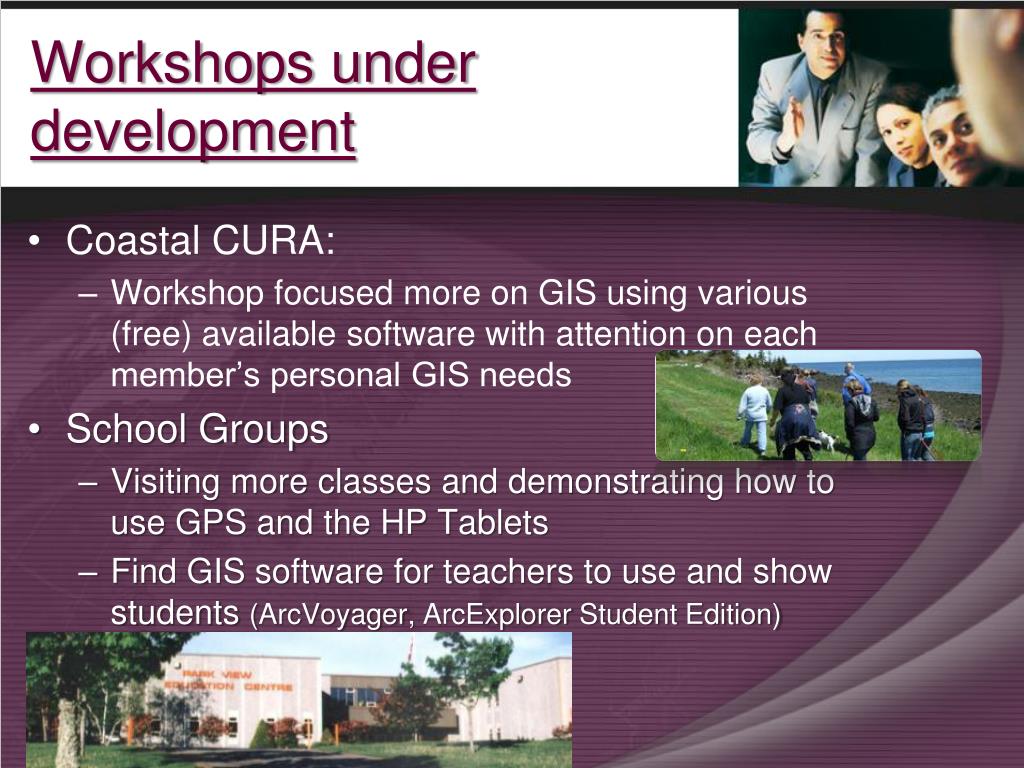 Workshops under development

• Coastal CURA:
– Workshop focused more on GIS using various (free) available software with attention on each member's personal GIS needs

• School Groups
– Visiting more classes and demonstrating how to use GPS and the HP Tablets
– Find GIS software for teachers to use and show students (ArcVoyager, ArcExplorer Student Edition)

PARK VIEW EDUCATION CENTRE